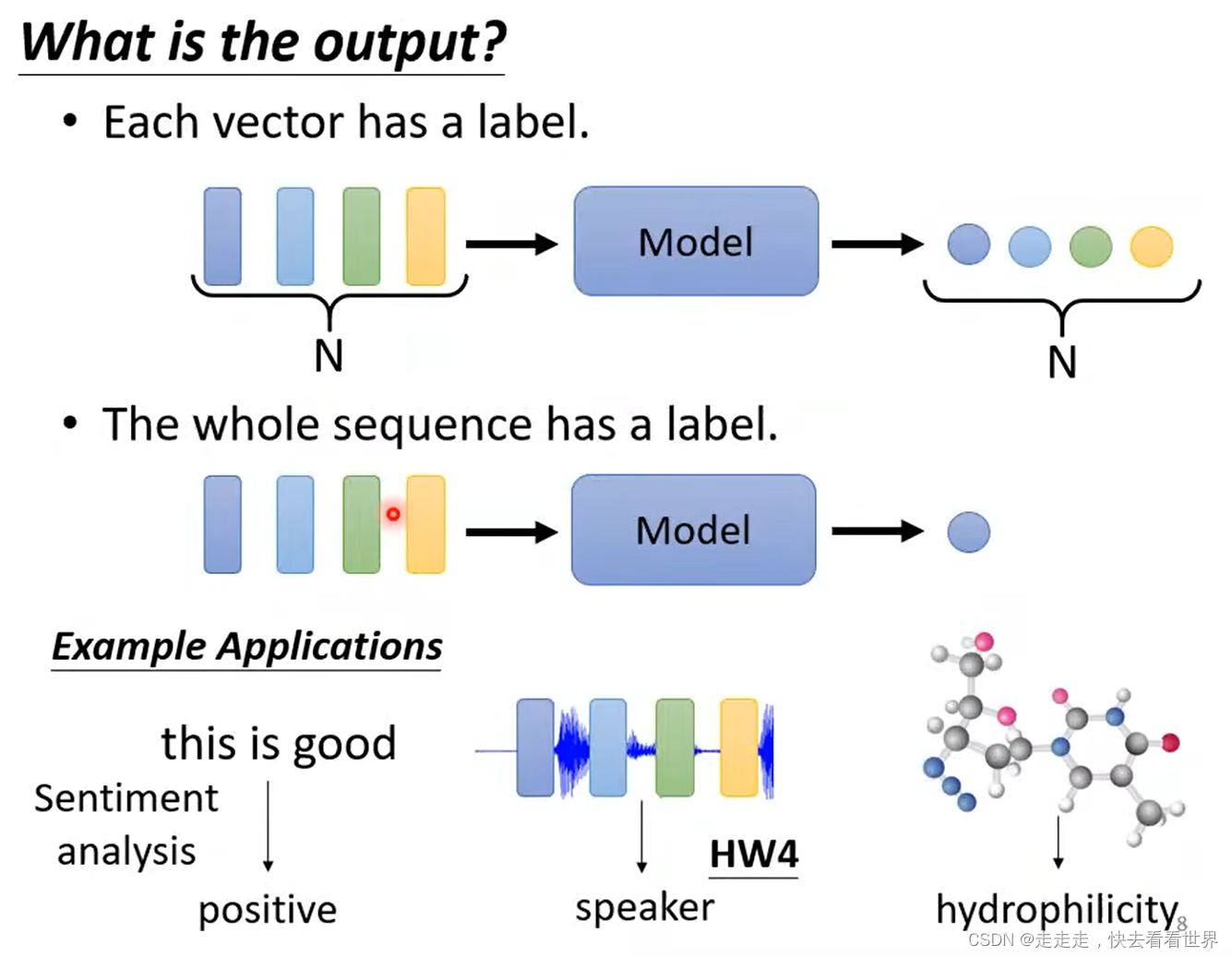 What is the output?

• Each vector has a label.

Model

N

N

• The whole sequence has a label.

Model

Example Applications

this is good

Sentiment analysis

positive

HW4

speaker

hydrophilicity

8

CSDN @走走走，快去看看世界